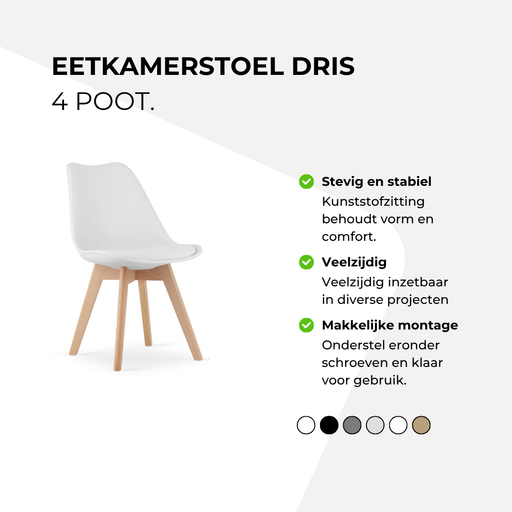 EETKAMERSTOEL DRIS
4 POOT.

Stevig en stabiel
Kunststofzitting behoudt vorm en comfort.

Veelzijdig
Veelzijdig inzetbaar in diverse projecten

Makkelijke montage
Onderstel eronder schroeven en klaar voor gebruik.